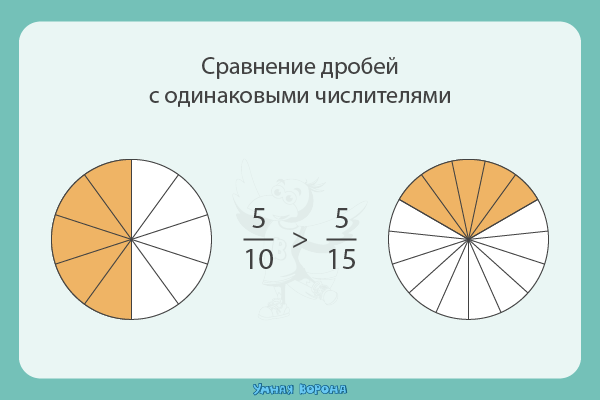 Сравнение дробей с одинаковыми числителями

$\frac{5}{10} > \frac{5}{15}$

Умная ворона